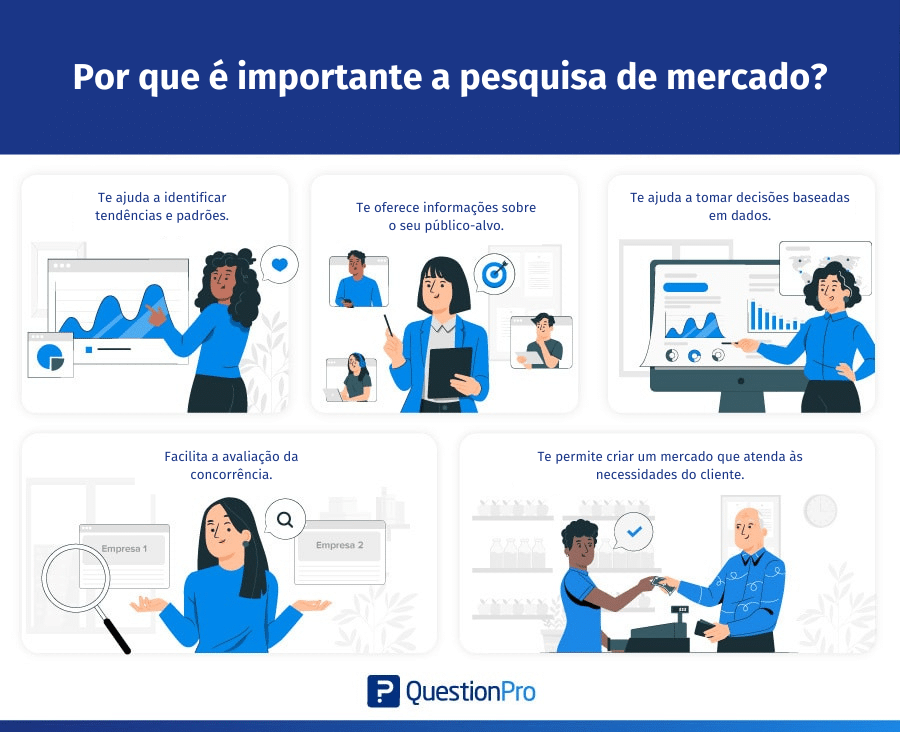 Por que é importante a pesquisa de mercado?

Te ajuda a identificar tendências e padrões.

Te oferece informações sobre o seu público-alvo.

Te ajuda a tomar decisões baseadas em dados.

Facilita a avaliação da concorrência.

Empresa 1

Empresa 2

Te permite criar um mercado que atenda às necessidades do cliente.

QuestionPro